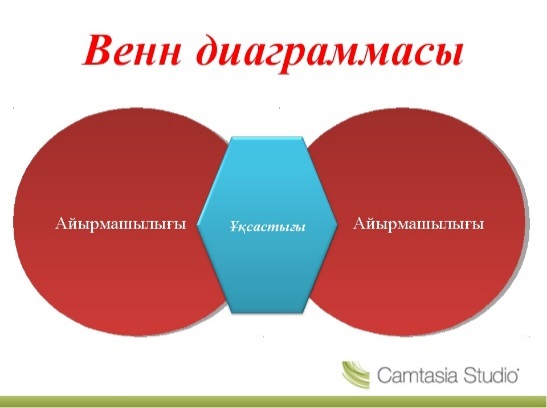 Венн диаграммасы

Айырмашылығы

Ұқсастығы

Айырмашылығы

Camtasia Studio